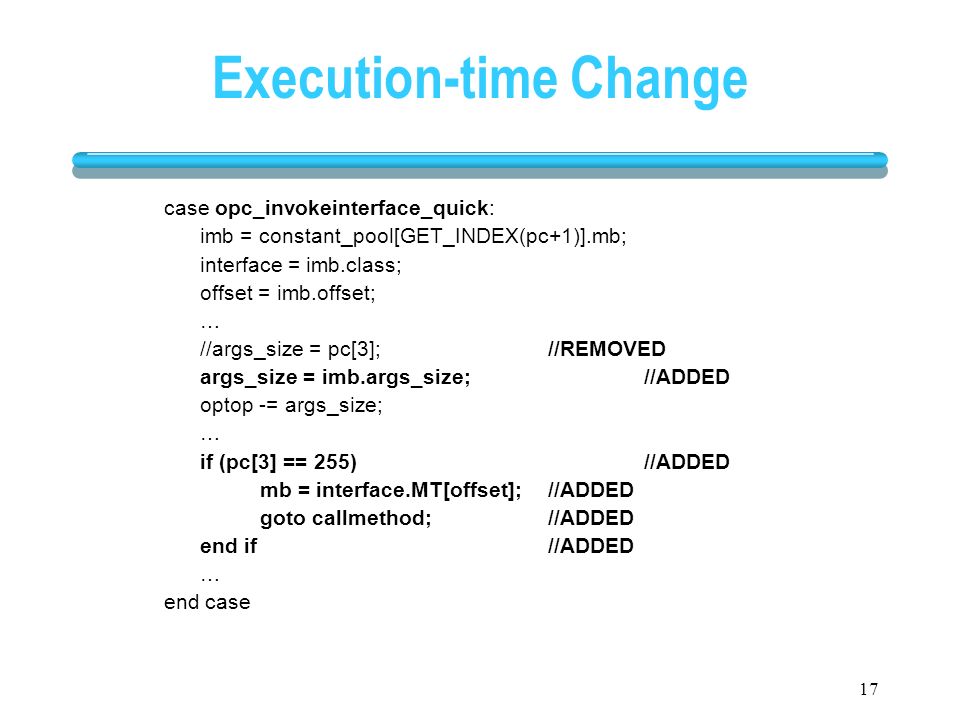 Execution-time Change

case opc_invokeinterface_quick:
imb = constant_pool[GET_INDEX(pc+1)].mb;
interface = imb.class;
offset = imb.offset;
…
//args_size = pc[3]; //REMOVED
args_size = imb.args_size; //ADDED
optop -= args_size;
…
if (pc[3] == 255) //ADDED
mb = interface.MT[offset]; //ADDED
goto callmethod; //ADDED
end if //ADDED
…
end case

17